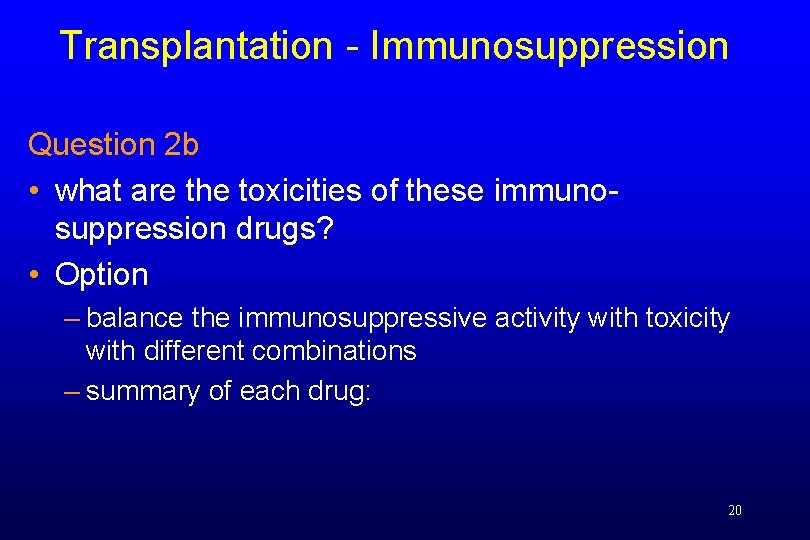 Transplantation - Immunosuppression

Question 2b

• what are the toxicities of these immunosuppression drugs?

• Option

– balance the immunosuppressive activity with toxicity with different combinations

– summary of each drug:

20